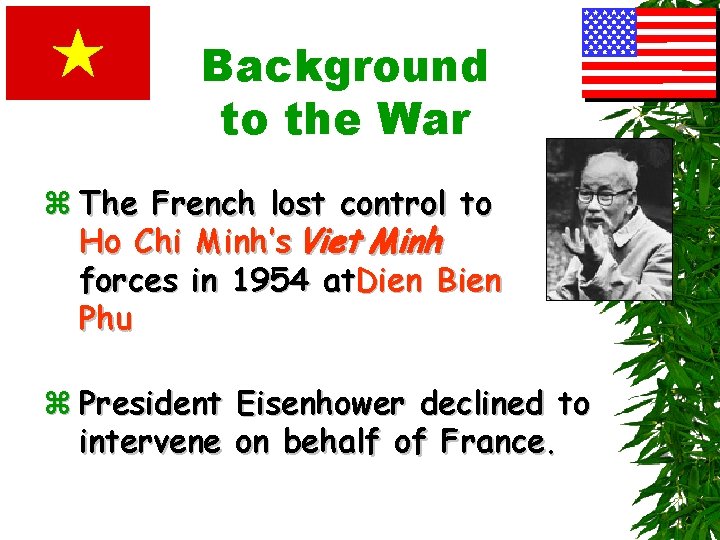 Background to the War

⌘ The French lost control to Ho Chi Minh's Viet Minh forces in 1954 atDien Bien Phu

⌘ President Eisenhower declined to intervene on behalf of France.